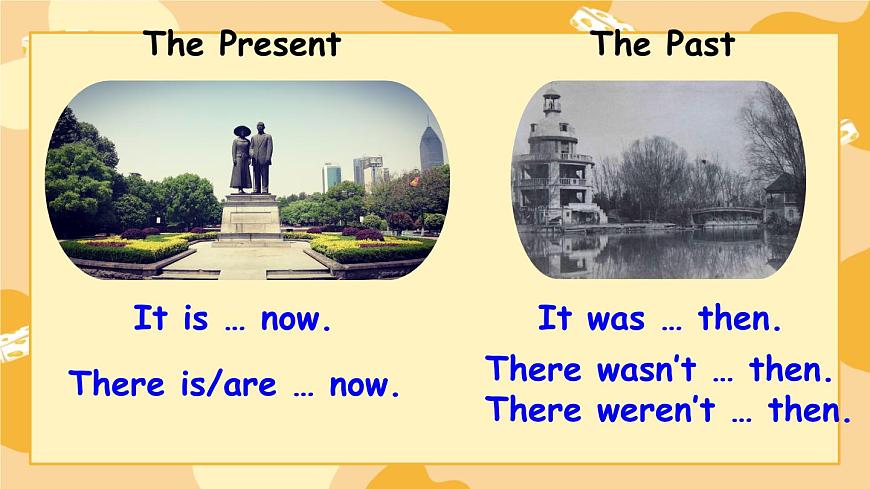 The Present

It is … now.

There is/are … now.

The Past

It was … then.

There wasn’t … then.
There weren’t … then.